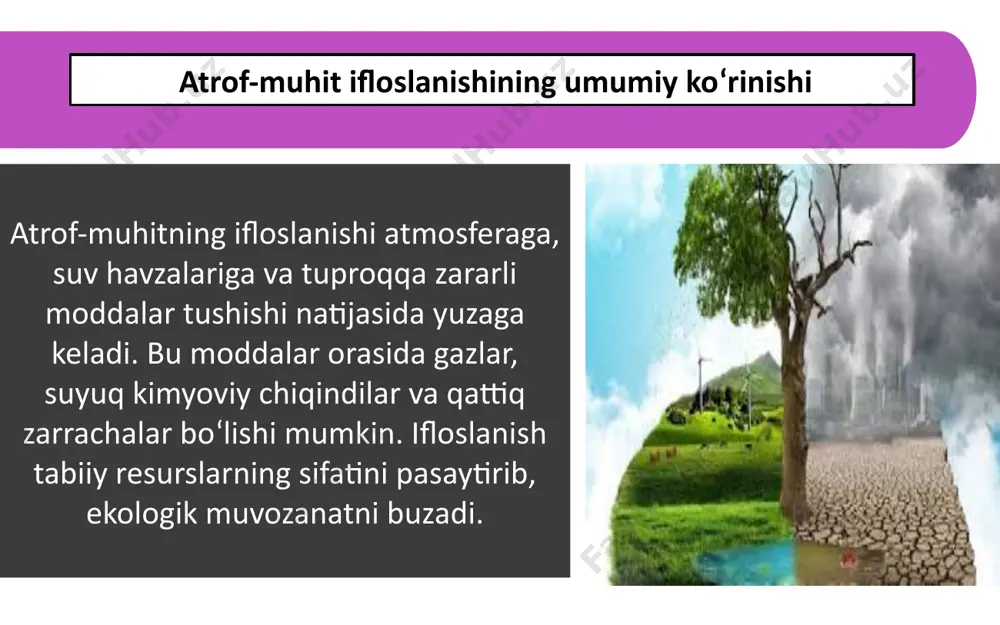 Atrof-muhit ifloslanishining umumiy koʻrinishi

Atrof-muhitning ifloslanishi atmosferaga, suv havzalariga va tuproqqa zararli moddalar tushishi natijasida yuzaga keladi. Bu moddalar orasida gazlar, suyuq kimyoviy chiqindilar va qattiq zarrachalar boʻlishi mumkin. Ifloslanish tabiiy resurslarning sifatini pasaytirib, ekologik muvozanatni buzadi.